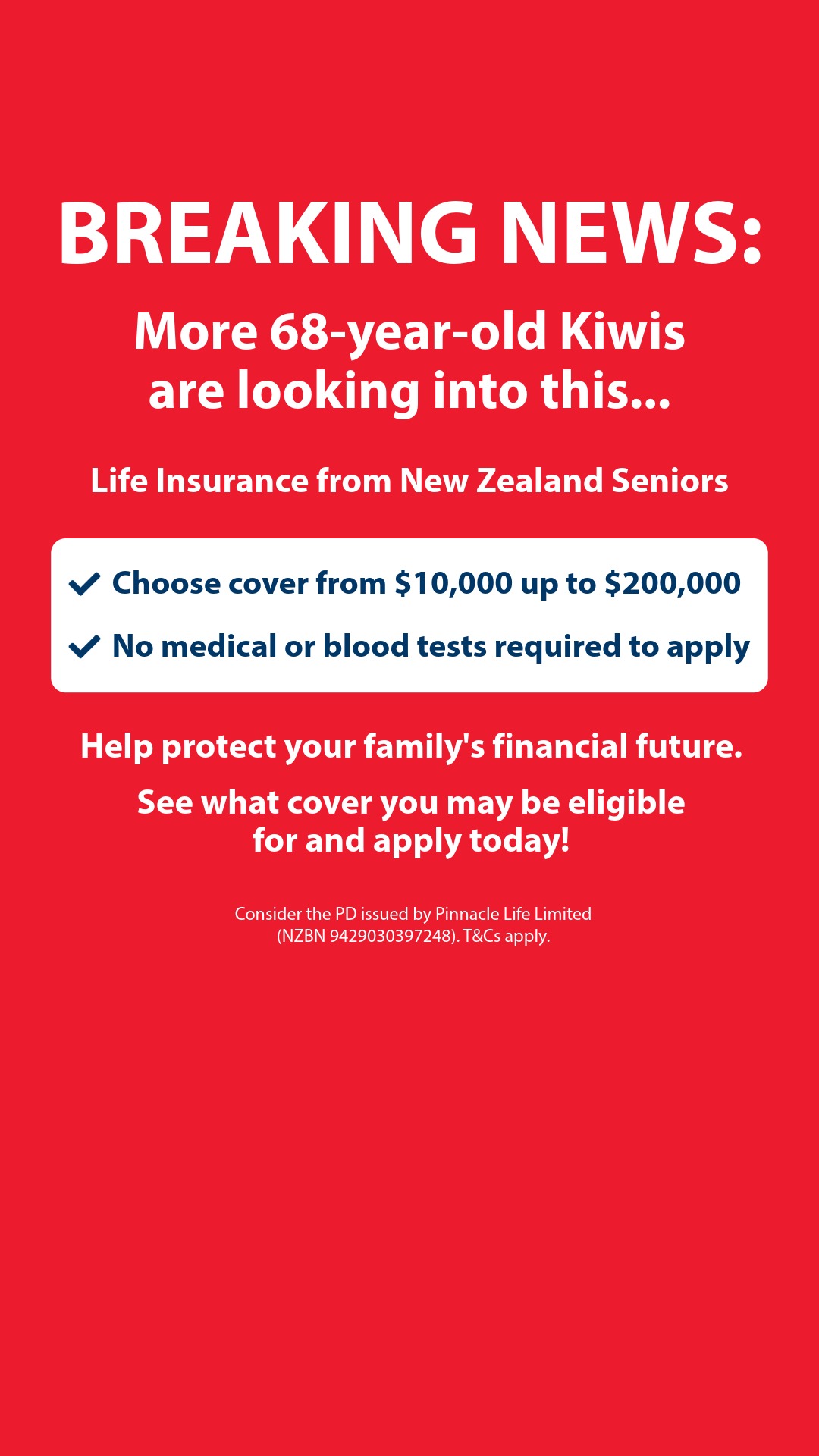 BREAKING NEWS:

More 68-year-old Kiwis are looking into this...

Life Insurance from New Zealand Seniors

✓ Choose cover from \$10,000 up to \$200,000

✓ No medical or blood tests required to apply

Help protect your family's financial future.

See what cover you may be eligible for and apply today!

Consider the PD issued by Pinnacle Life Limited (NZBN 9429030397248). T&Cs apply.